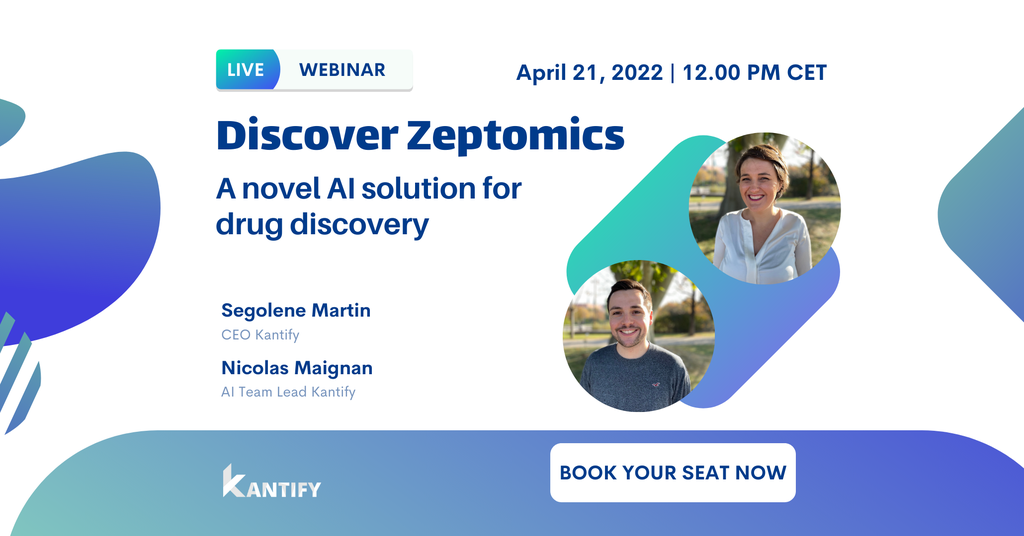 LIVE WEBINAR

April 21, 2022 | 12.00 PM CET

Discover Zeptomics

A novel AI solution for drug discovery

Segolene Martin
CEO Kantify

Nicolas Maignan
AI Team Lead Kantify

KANTIFY

BOOK YOUR SEAT NOW